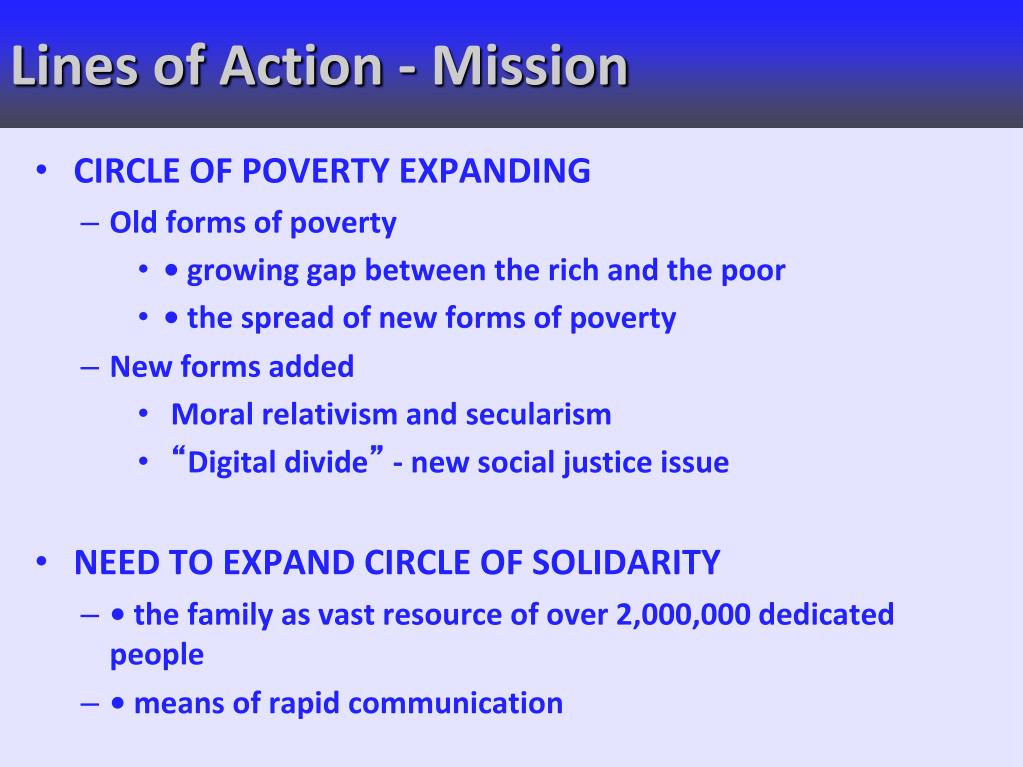 Lines of Action - Mission

• CIRCLE OF POVERTY EXPANDING
– Old forms of poverty
• • growing gap between the rich and the poor
• • the spread of new forms of poverty
– New forms added
• Moral relativism and secularism
• “Digital divide” - new social justice issue

• NEED TO EXPAND CIRCLE OF SOLIDARITY
– • the family as vast resource of over 2,000,000 dedicated people
– • means of rapid communication